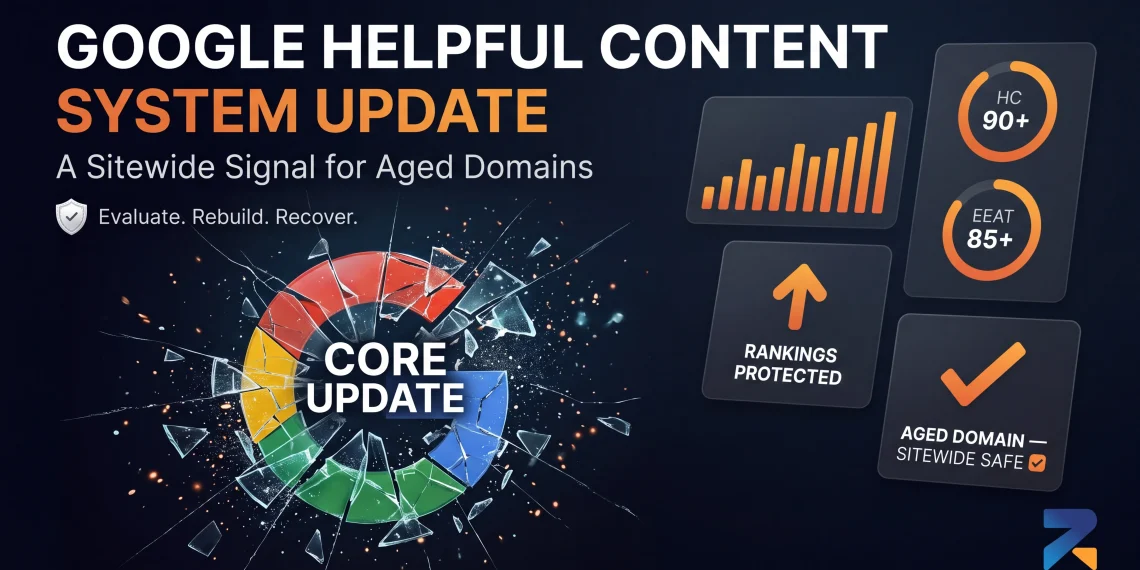 GOOGLE HELPFUL CONTENT
SYSTEM UPDATE

A Sitewide Signal for Aged Domains

Evaluate. Rebuild. Recover.

CORE UPDATE

HC
90+

EEAT
85+

RANKINGS PROTECTED

AGED DOMAIN —
SITEWIDE SAFE